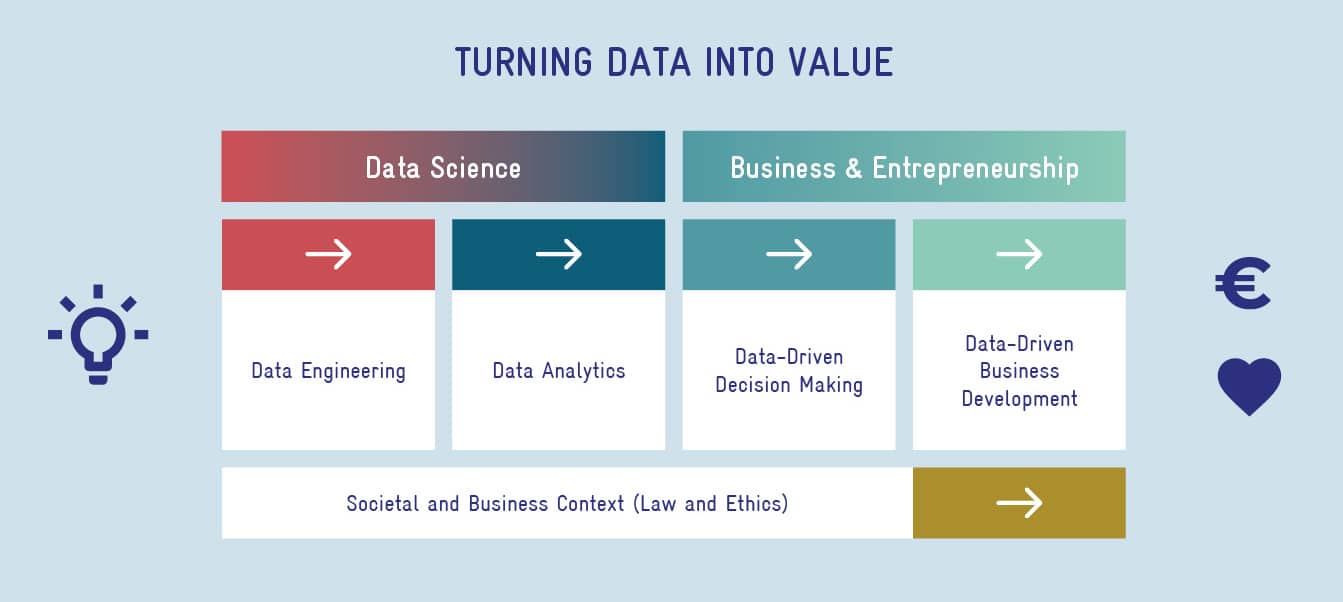 TURNING DATA INTO VALUE

Data Science

Business & Entrepreneurship

Data Engineering

Data Analytics

Data-Driven Decision Making

Data-Driven Business Development

€

Societal and Business Context (Law and Ethics)